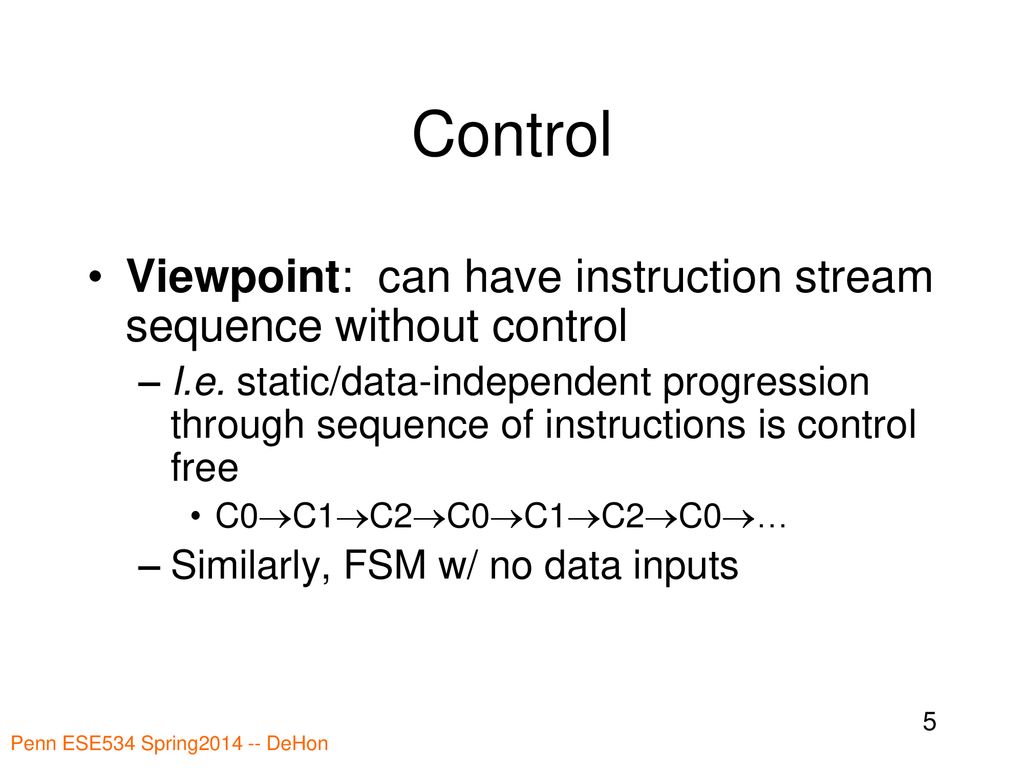 Control

• Viewpoint: can have instruction stream sequence without control

– I.e. static/data-independent progression through sequence of instructions is control free

• C0→C1→C2→C0→C1→C2→C0→…

– Similarly, FSM w/ no data inputs

5

Penn ESE534 Spring2014 -- DeHon